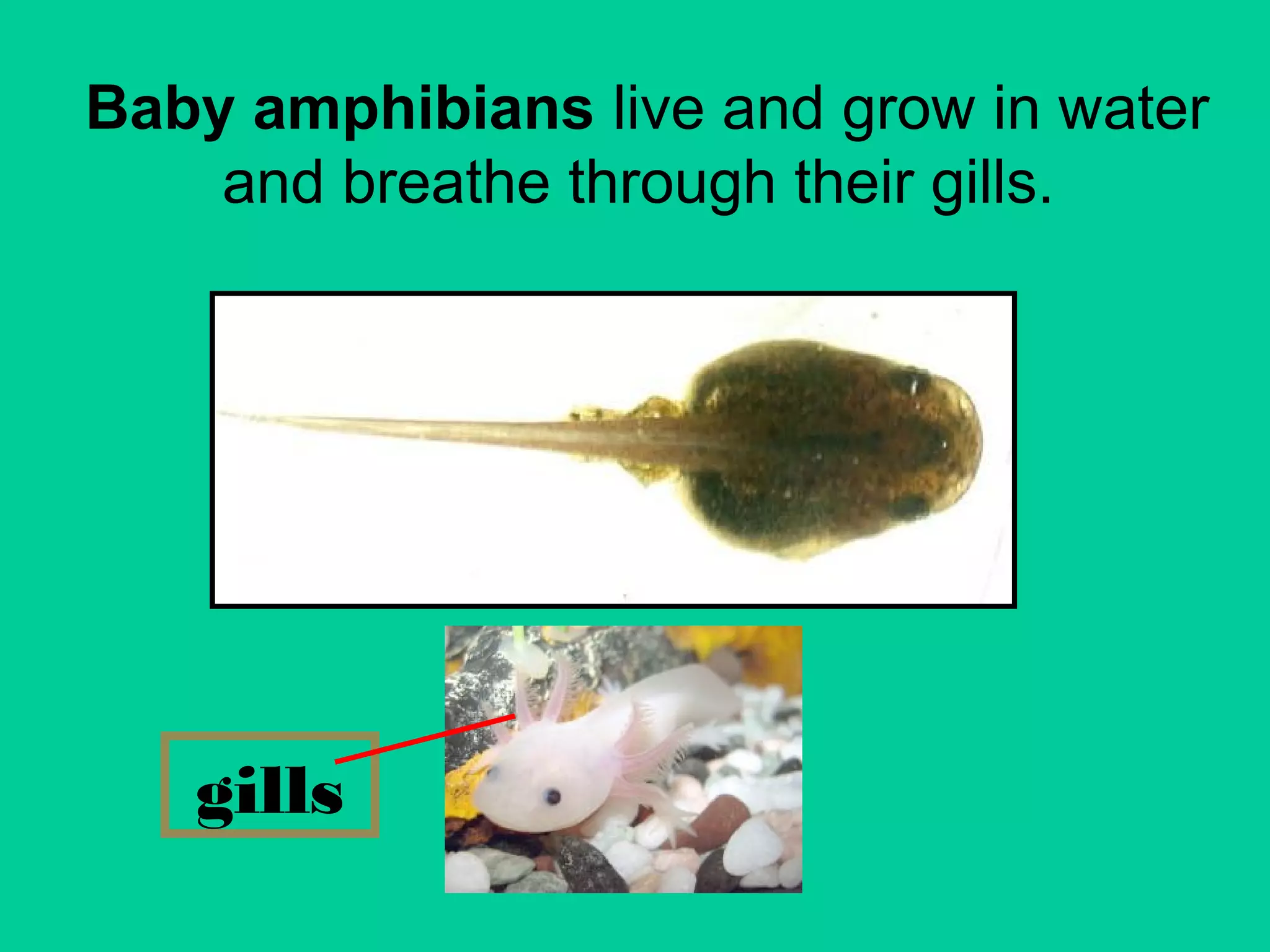 Baby amphibians live and grow in water and breathe through their gills.

gills